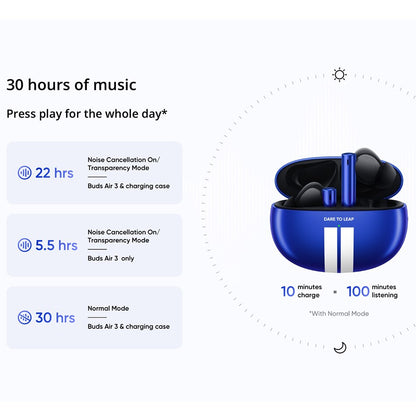 30 hours of music

Press play for the whole day*

22 hrs

Noise Cancellation On/ Transparency Mode

Buds Air 3 & charging case

5.5 hrs

Noise Cancellation On/ Transparency Mode

Buds Air 3 only

30 hrs

Normal Mode

Buds Air 3 & charging case

DARE TO LEAP

10 minutes charge = 100 minutes listening

*With Normal Mode